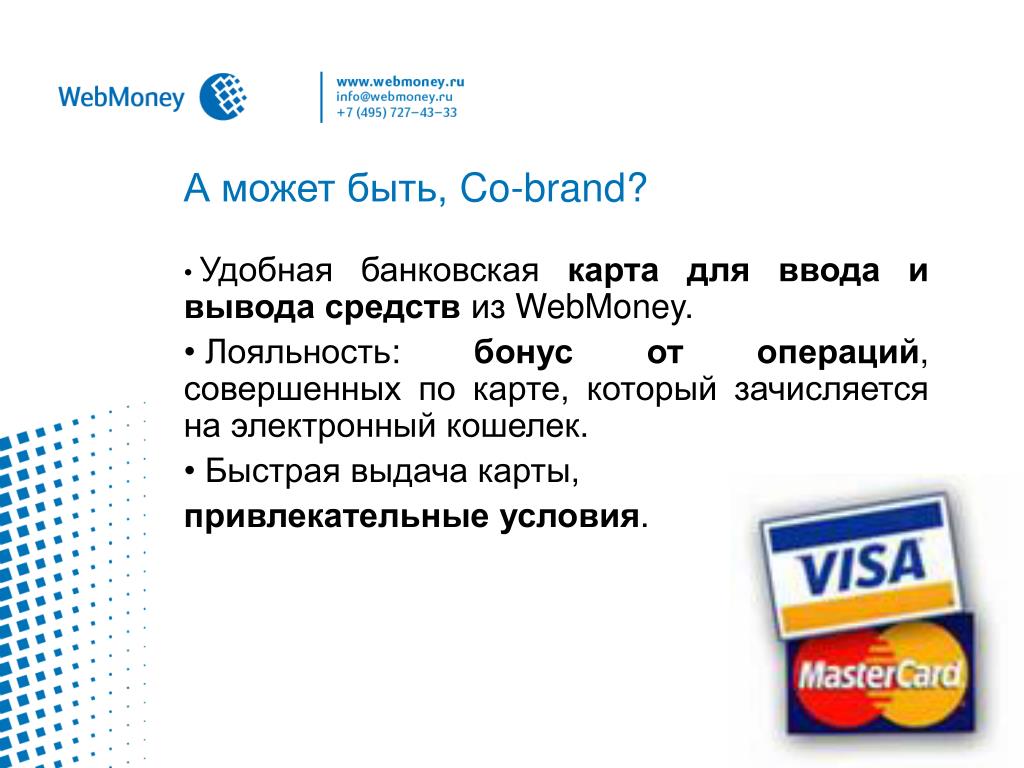 WebMoney

www.webmoney.ru
info@webmoney.ru
+7 (495) 727–43–33

А может быть, Co-brand?

• Удобная банковская карта для ввода и вывода средств из WebMoney.

• Лояльность: бонус от операций, совершенных по карте, который зачисляется на электронный кошелек.

• Быстрая выдача карты,

привлекательные условия.

VISA

MasterCard